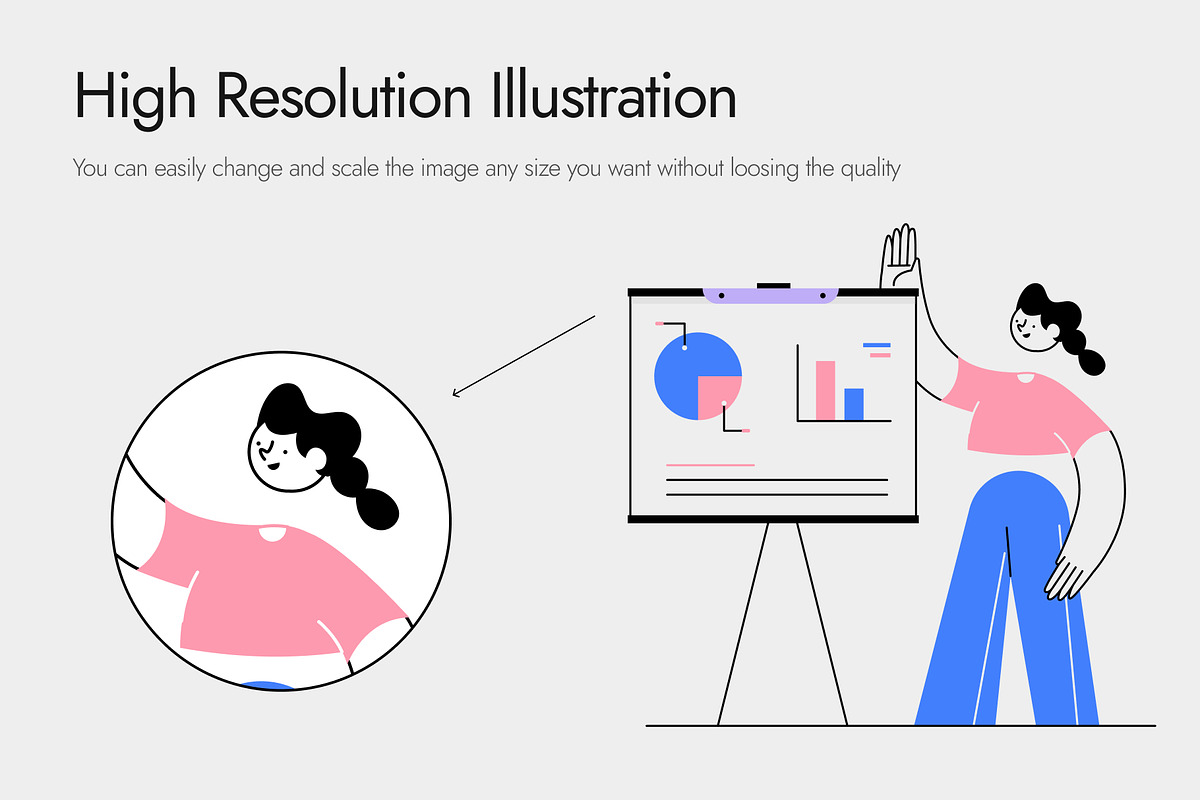 High Resolution Illustration

You can easily change and scale the image any size you want without loosing the quality